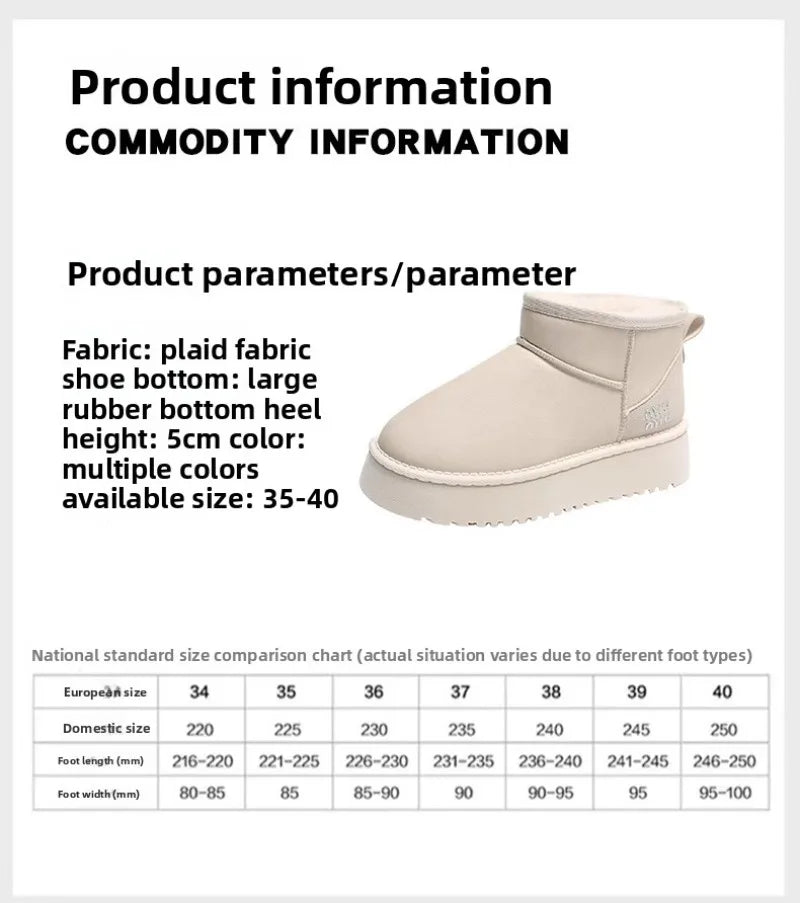 Product information
COMMODITY INFORMATION

Product parameters/parameter

Fabric: plaid fabric shoe bottom: large rubber bottom heel height: 5cm color: multiple colors available size: 35-40

National standard size comparison chart (actual situation varies due to different foot types)

| European size | 34 | 35 | 36 | 37 | 38 | 39 | 40 |
|---|---|---|---|---|---|---|---|
| Domestic size | 220 | 225 | 230 | 235 | 240 | 245 | 250 |
| Foot length (mm) | 216-220 | 221-225 | 226-230 | 231-235 | 236-240 | 241-245 | 246-250 |
| Foot width (mm) | 80-85 | 85 | 85-90 | 90 | 90-95 | 95 | 95-100 |